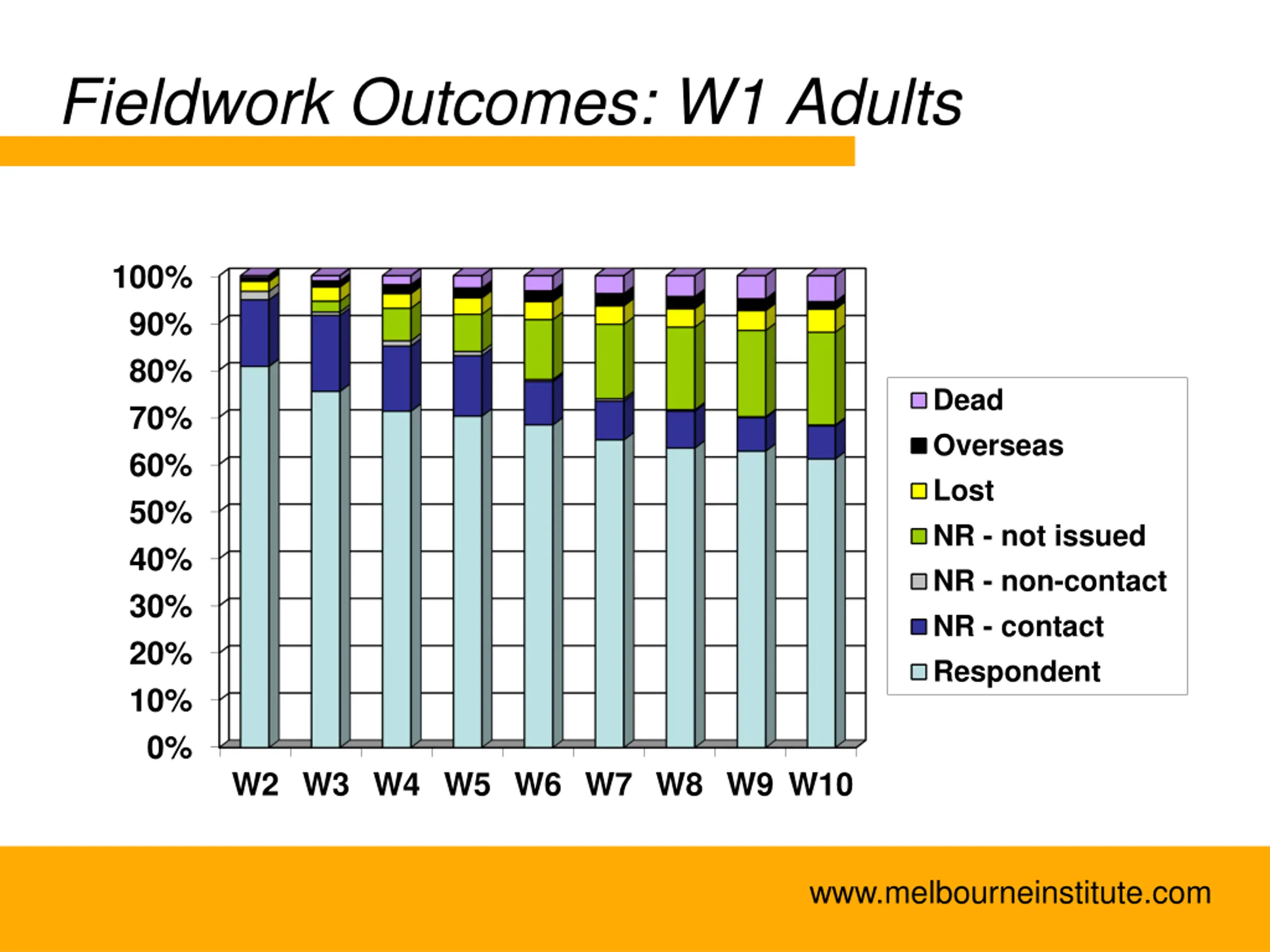 Fieldwork Outcomes: W1 Adults

100%
90%
80%
70%
60%
50%
40%
30%
20%
10%
0%

W2 W3 W4 W5 W6 W7 W8 W9 W10

Dead
Overseas
Lost
NR - not issued
NR - non-contact
NR - contact
Respondent

www.melbourneinstitute.com